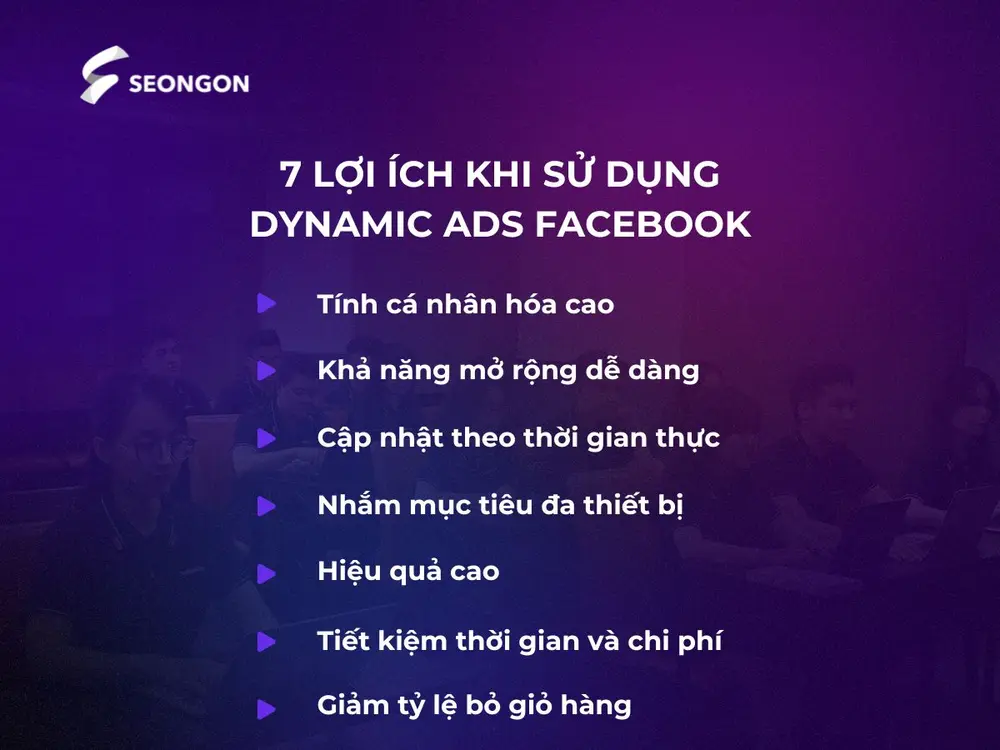 SEONGON

7 LỢI ÍCH KHI SỬ DỤNG DYNAMIC ADS FACEBOOK

Tính cá nhân hóa cao

Khả năng mở rộng dễ dàng

Cập nhật theo thời gian thực

Nhắm mục tiêu đa thiết bị

Hiệu quả cao

Tiết kiệm thời gian và chi phí

Giảm tỷ lệ bỏ giỏ hàng